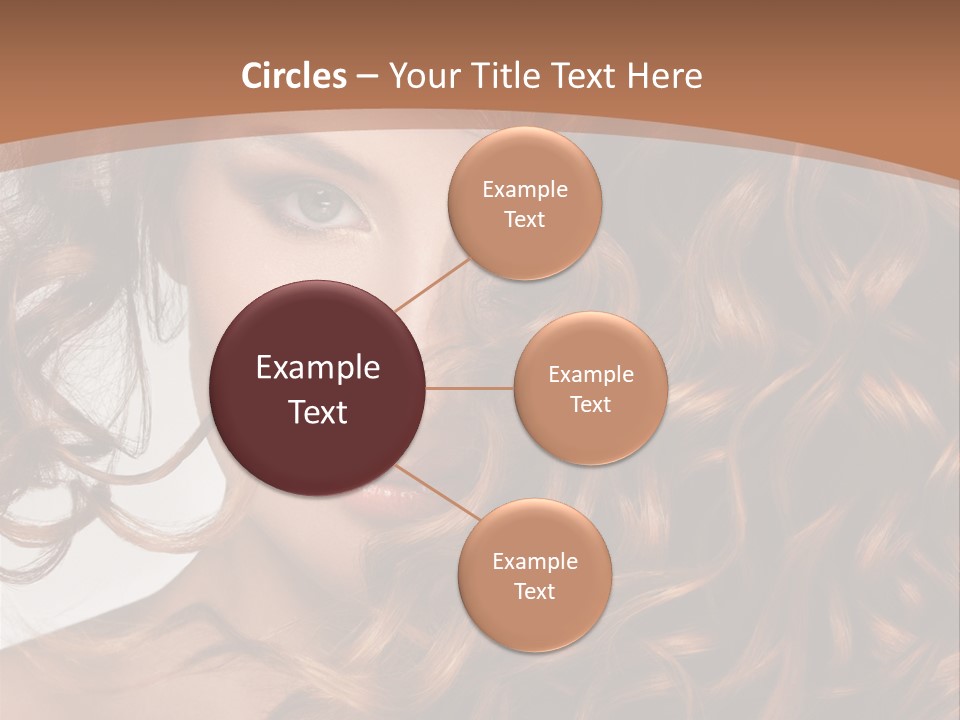 Circles – Your Title Text Here

Example Text

Example Text

Example Text

Example Text